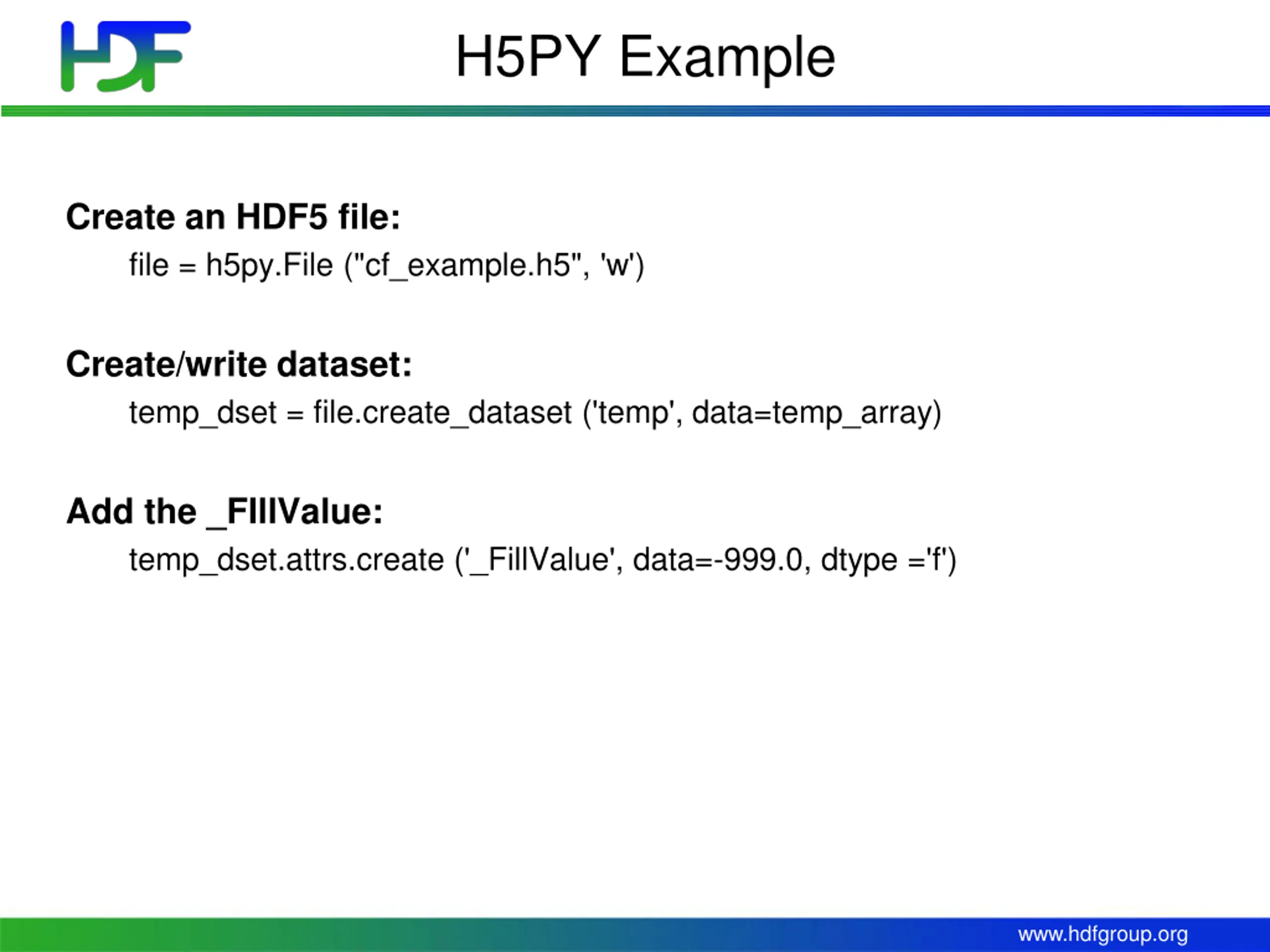 HDF

H5PY Example

Create an HDF5 file:

file = h5py.File ("cf_example.h5", 'w')

Create/write dataset:

temp_dset = file.create_dataset ('temp', data=temp_array)

Add the _FIllValue:

temp_dset.attrs.create ('_FillValue', data=-999.0, dtype ='f')

www.hdfgroup.org